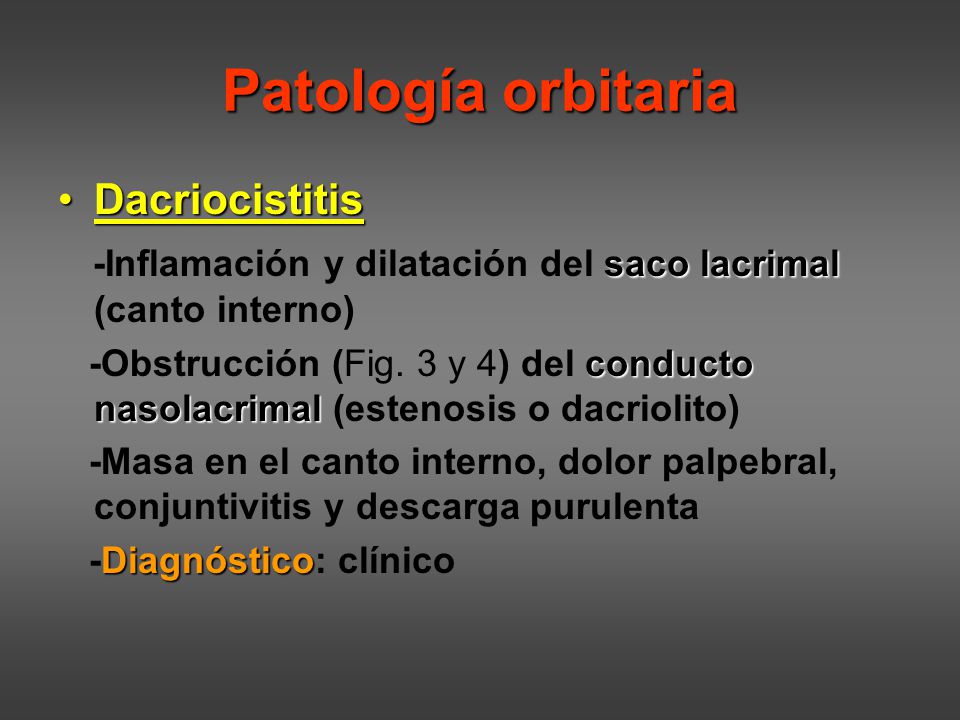 Patología orbitaria

• Dacriocistitis

-Inflamación y dilatación del saco lacrimal (canto interno)

-Obstrucción (Fig. 3 y 4) del conducto nasolacrimal (estenosis o dacriolito)

-Masa en el canto interno, dolor palpebral, conjuntivitis y descarga purulenta

-Diagnóstico: clínico